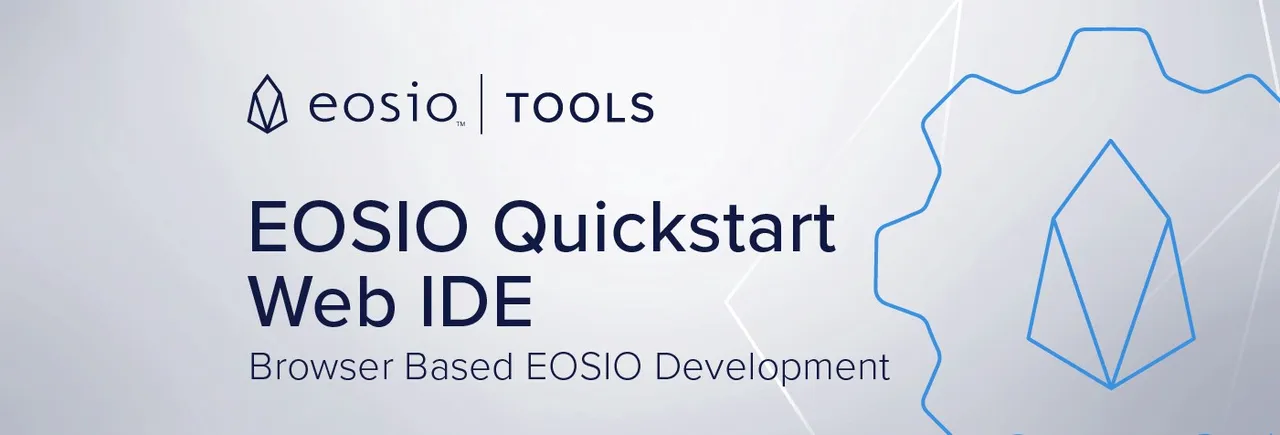 eosio™ | TOOLS

EOSIO Quickstart Web IDE

Browser Based EOSIO Development